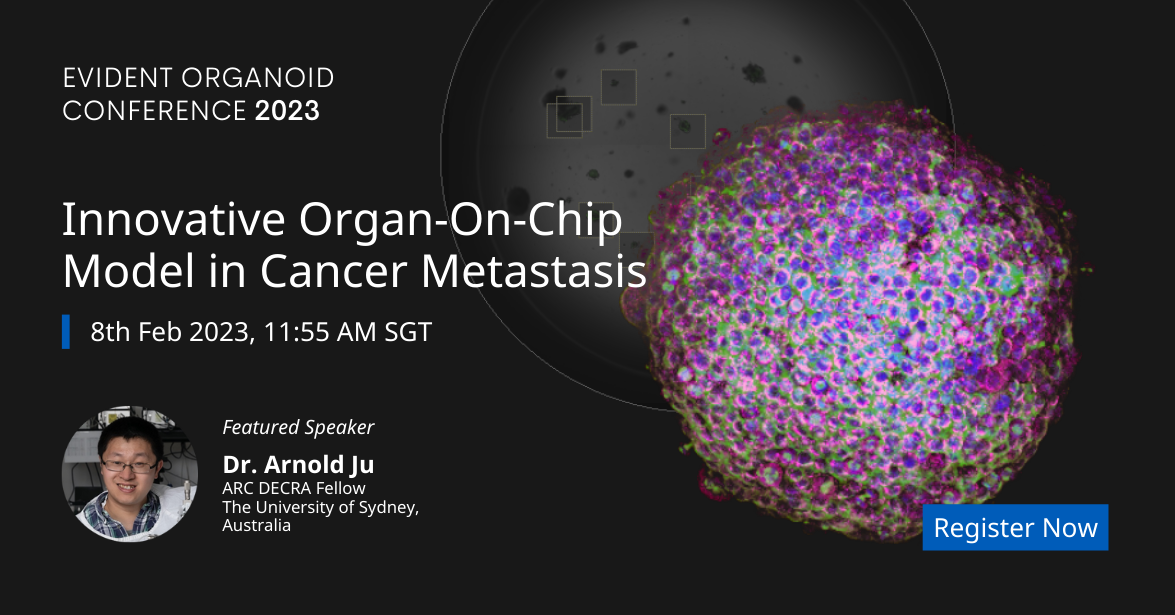 EVIDENT ORGANOID CONFERENCE 2023

Innovative Organ-On-Chip Model in Cancer Metastasis

8th Feb 2023, 11:55 AM SGT

Featured Speaker

Dr. Arnold Ju
ARC DECRA Fellow
The University of Sydney, Australia

Register Now